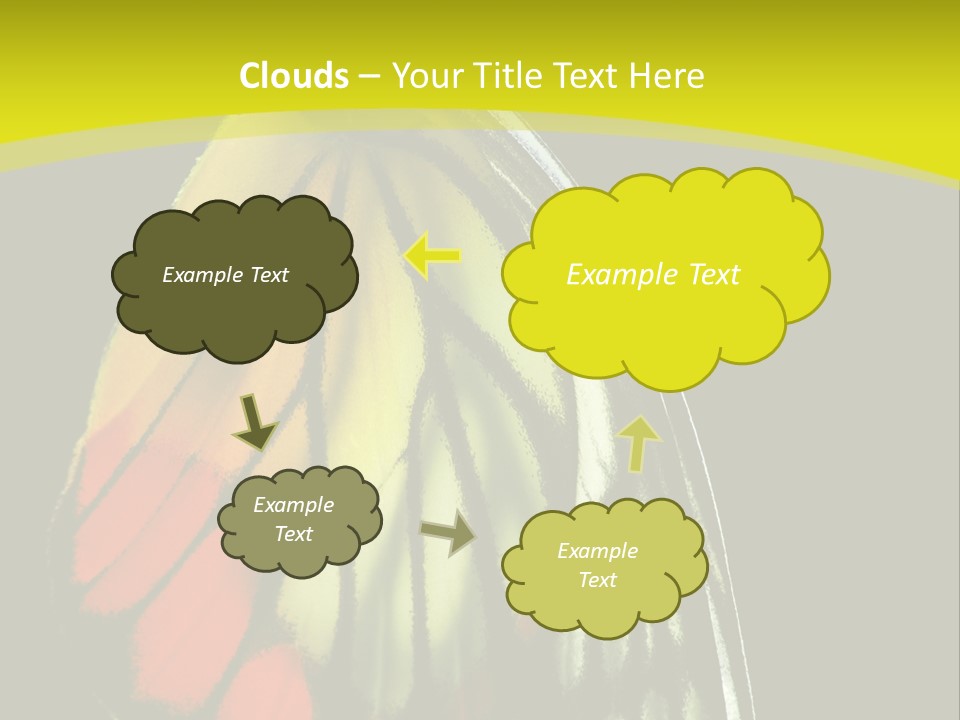 Clouds – Your Title Text Here

Example Text

Example Text

Example Text

Example Text